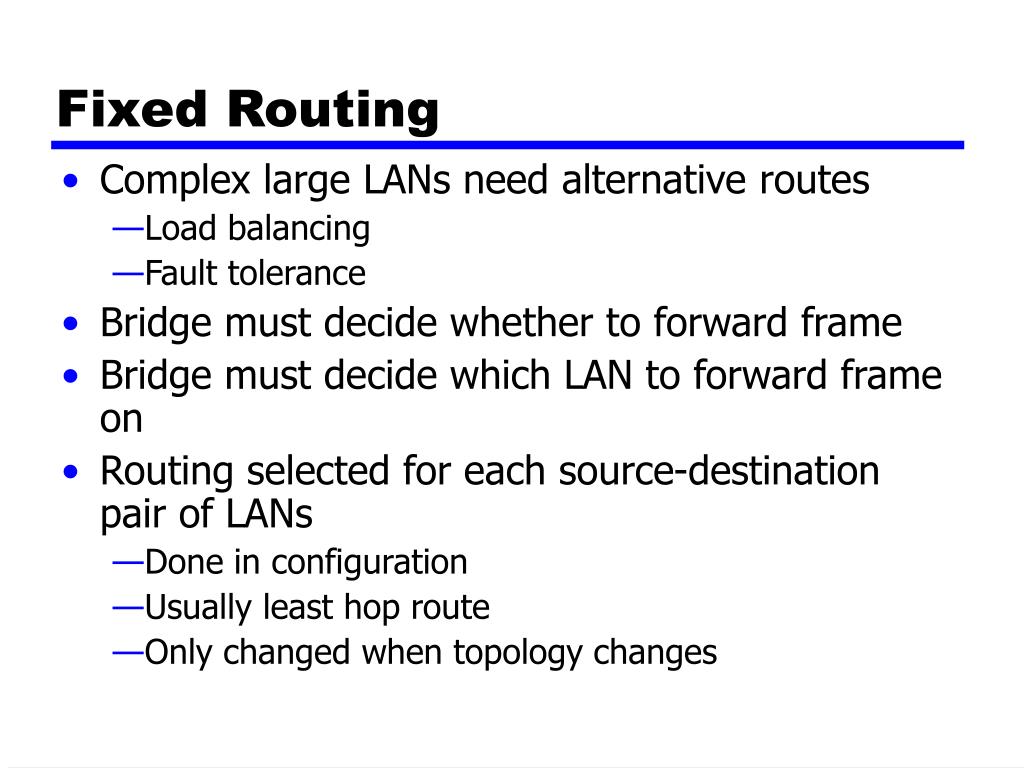 Fixed Routing

• Complex large LANs need alternative routes
—Load balancing
—Fault tolerance
• Bridge must decide whether to forward frame
• Bridge must decide which LAN to forward frame on
• Routing selected for each source-destination pair of LANs
—Done in configuration
—Usually least hop route
—Only changed when topology changes